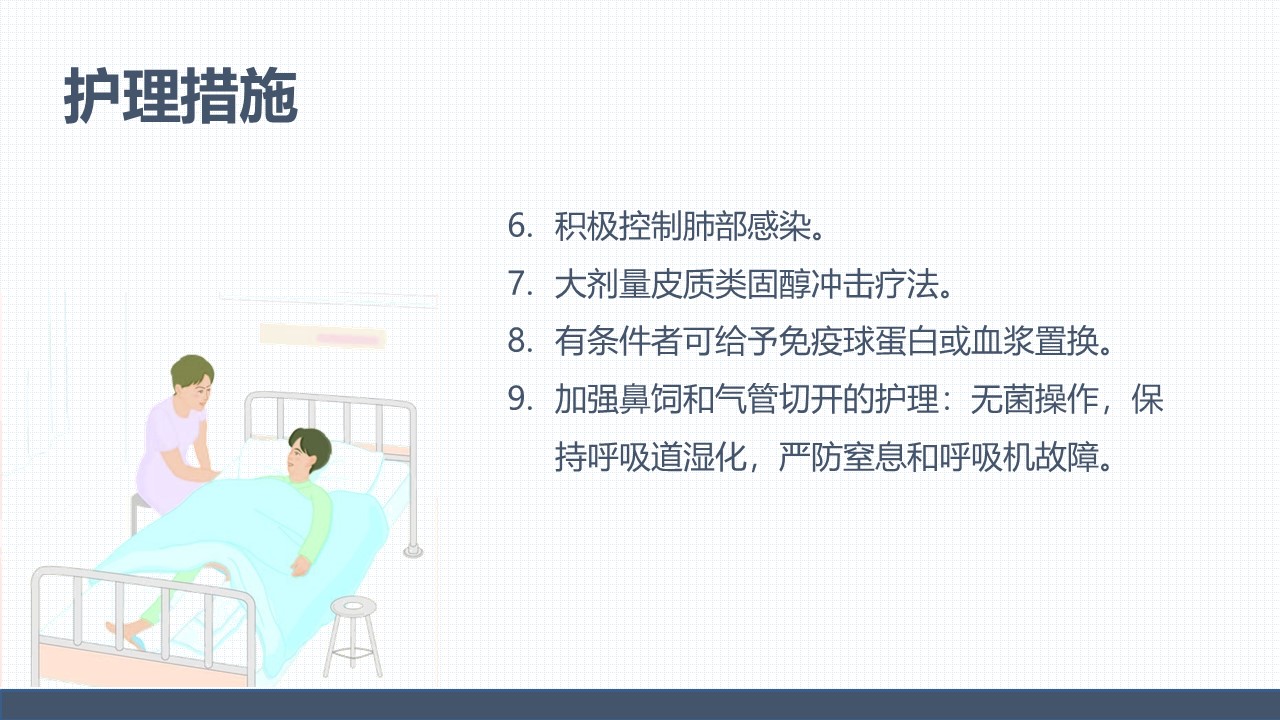 护理措施

6. 积极控制肺部感染。

7. 大剂量皮质类固醇冲击疗法。

8. 有条件者可给予免疫球蛋白或血浆置换。

9. 加强鼻饲和气管切开的护理：无菌操作，保持呼吸道湿化，严防窒息和呼吸机故障。